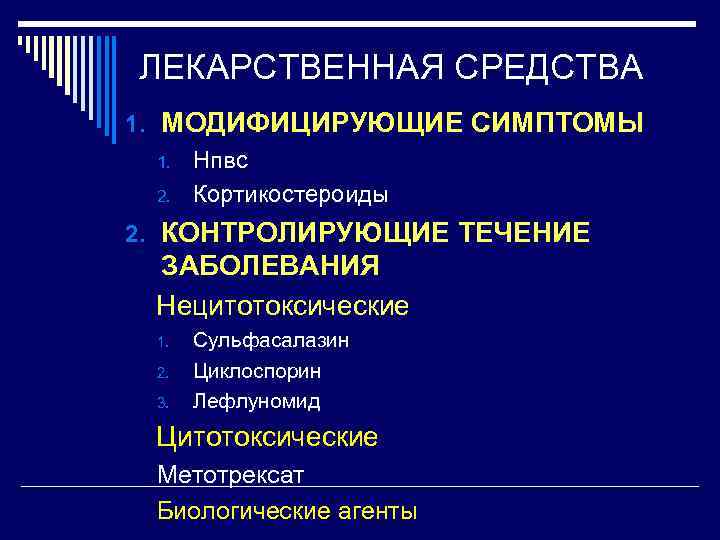 ЛЕКАРСТВЕННАЯ СРЕДСТВА

1. МОДИФИЦИРУЮЩИЕ СИМПТОМЫ
1. Нпвс
2. Кортикостероиды
2. КОНТРОЛИРУЮЩИЕ ТЕЧЕНИЕ ЗАБОЛЕВАНИЯ

Нецитотоксические
1. Сульфасалазин
2. Циклоспорин
3. Лефлуномид

Цитотоксические

Метотрексат

Биологические агенты